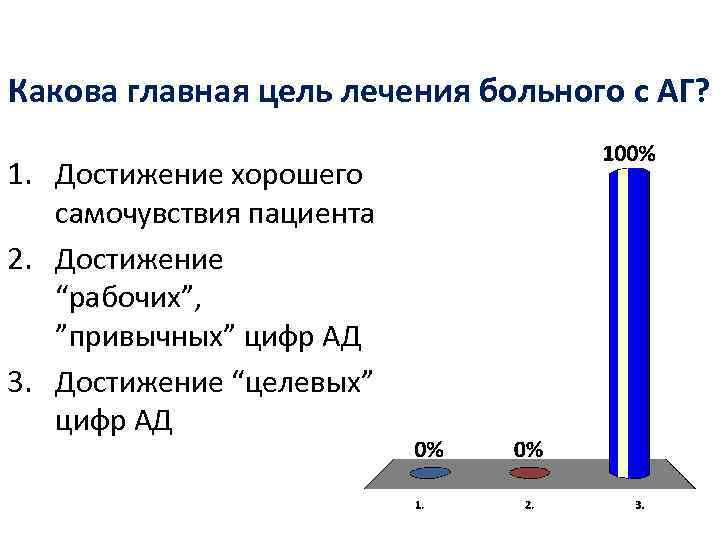 Какова главная цель лечения больного с АГ?

1. Достижение хорошего самочувствия пациента
2. Достижение “рабочих”, ”привычных” цифр АД
3. Достижение “целевых” цифр АД

100%

0%

0%

1.

2.

3.